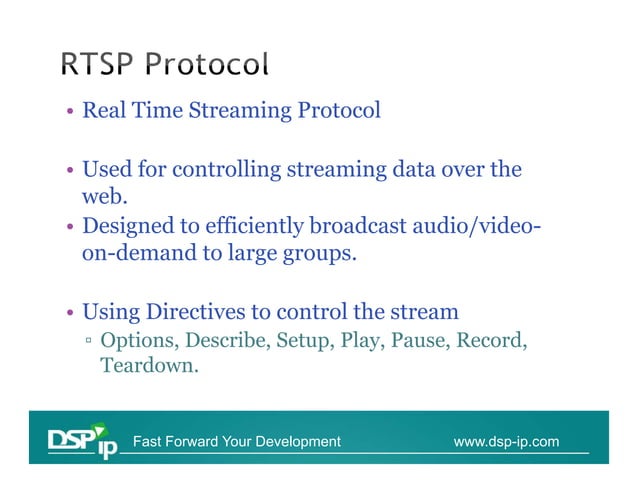 RTSP Protocol

• Real Time Streaming Protocol

• Used for controlling streaming data over the web.
• Designed to efficiently broadcast audio/video-on-demand to large groups.

• Using Directives to control the stream
▫ Options, Describe, Setup, Play, Pause, Record, Teardown.

DSP ip Fast Forward Your Development www.dsp-ip.com